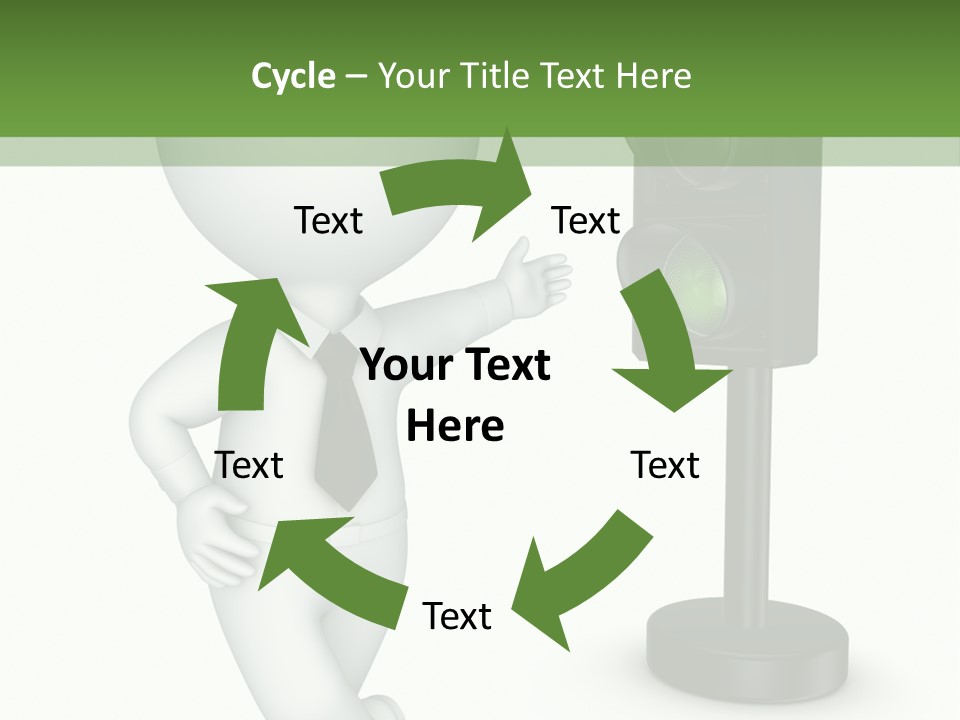 Cycle – Your Title Text Here

Text

Text

Your Text Here

Text

Text

Text